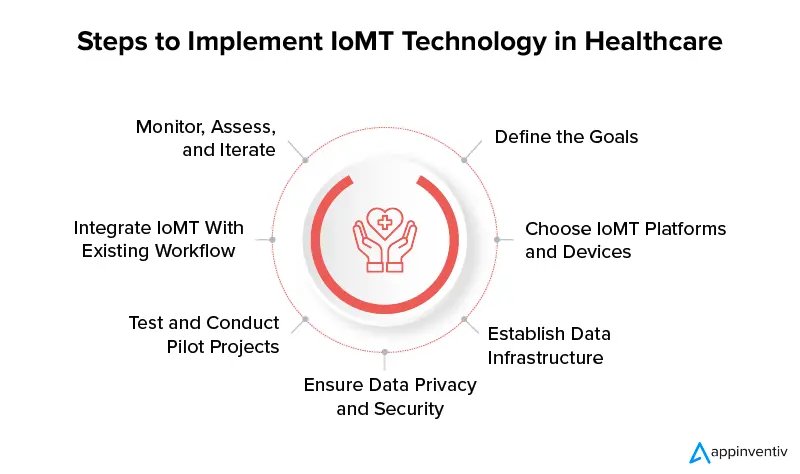 Steps to Implement IoMT Technology in Healthcare

Define the Goals

Choose IoMT Platforms and Devices

Establish Data Infrastructure

Ensure Data Privacy and Security

Test and Conduct Pilot Projects

Integrate IoMT With Existing Workflow

Monitor, Assess, and Iterate

appinventiv